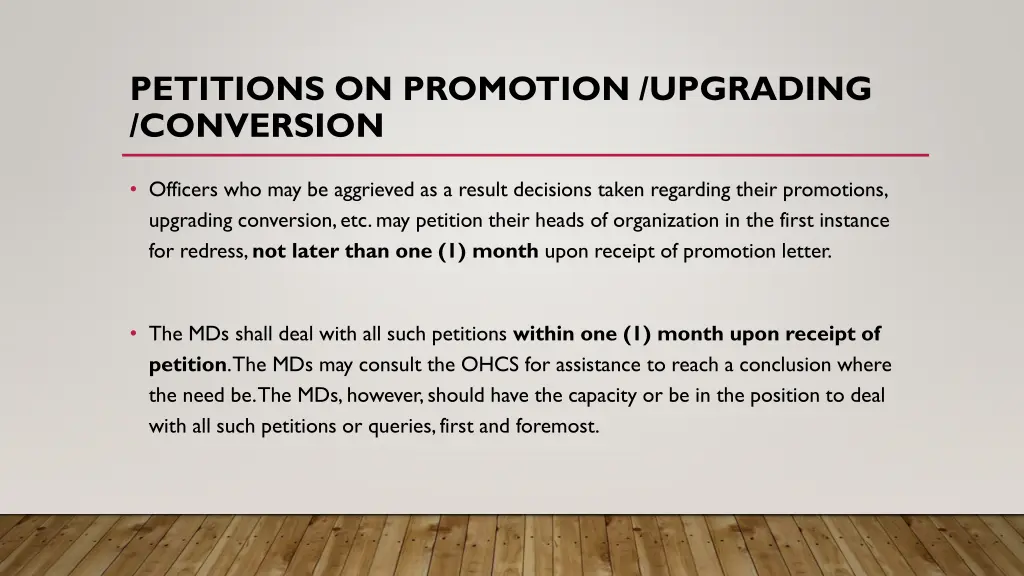 PETITIONS ON PROMOTION /UPGRADING /CONVERSION

• Officers who may be aggrieved as a result decisions taken regarding their promotions, upgrading conversion, etc. may petition their heads of organization in the first instance for redress, not later than one (1) month upon receipt of promotion letter.

• The MDs shall deal with all such petitions within one (1) month upon receipt of petition. The MDs may consult the OHCS for assistance to reach a conclusion where the need be. The MDs, however, should have the capacity or be in the position to deal with all such petitions or queries, first and foremost.